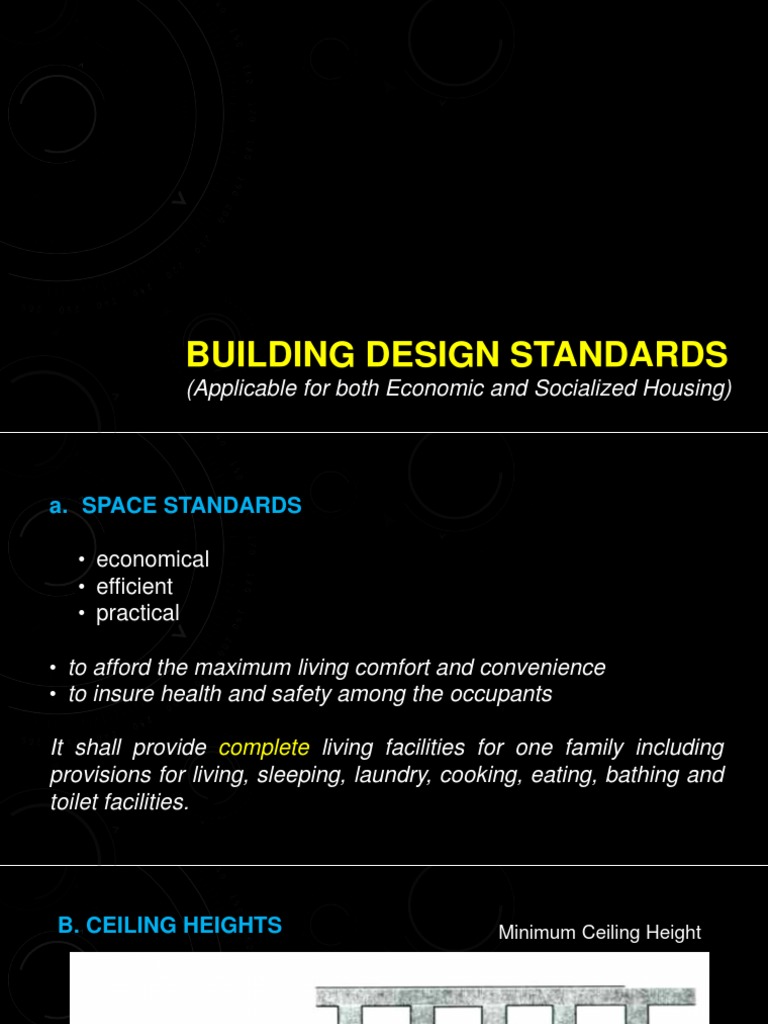 BUILDING DESIGN STANDARDS
(Applicable for both Economic and Socialized Housing)

a. SPACE STANDARDS

• economical
• efficient
• practical

• to afford the maximum living comfort and convenience
• to insure health and safety among the occupants

It shall provide complete living facilities for one family including provisions for living, sleeping, laundry, cooking, eating, bathing and toilet facilities.

B. CEILING HEIGHTS

Minimum Ceiling Height